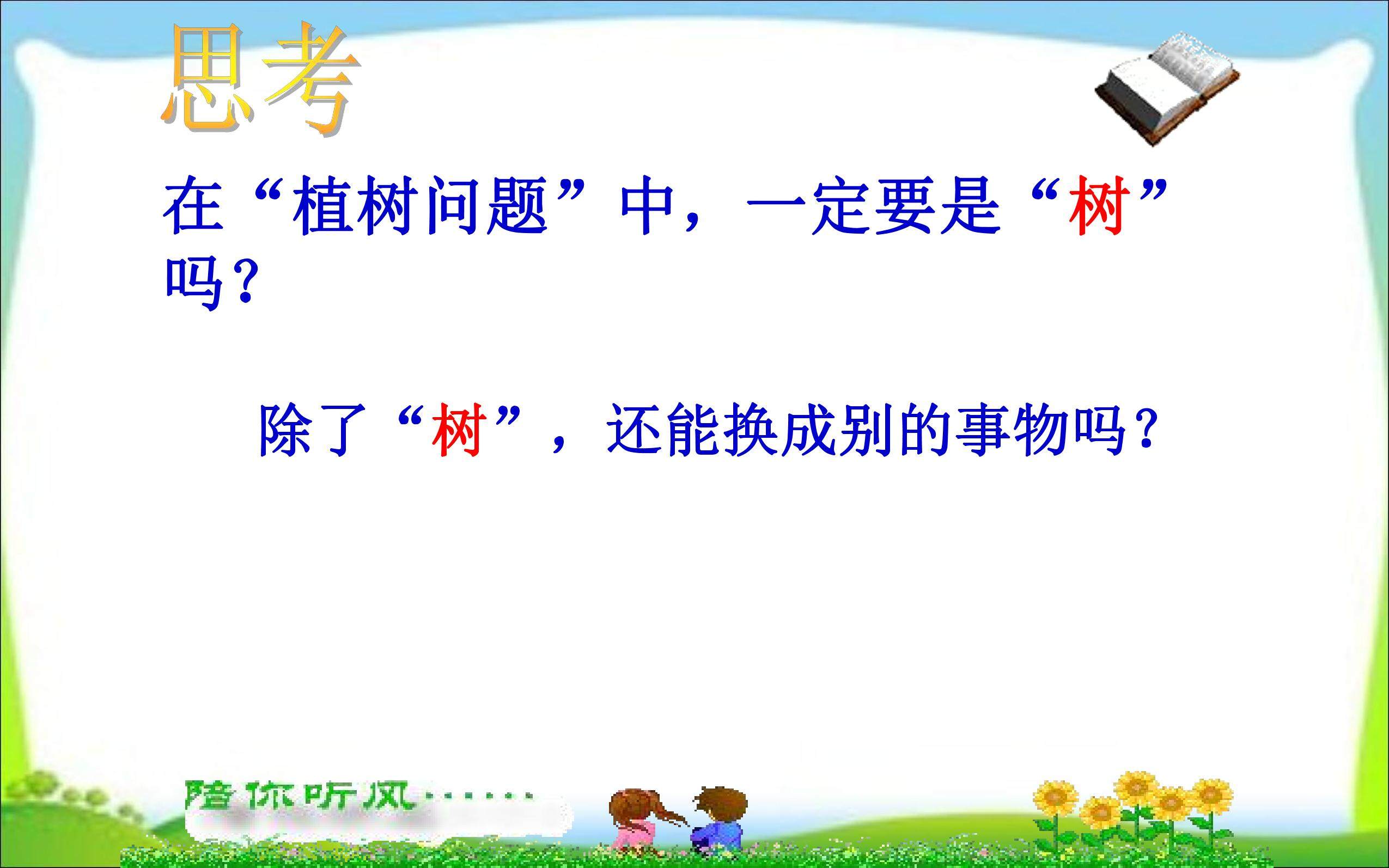 思考

在“植树问题”中，一定要是“树”吗？

除了“树”，还能换成别的事物吗？

陪你听风……